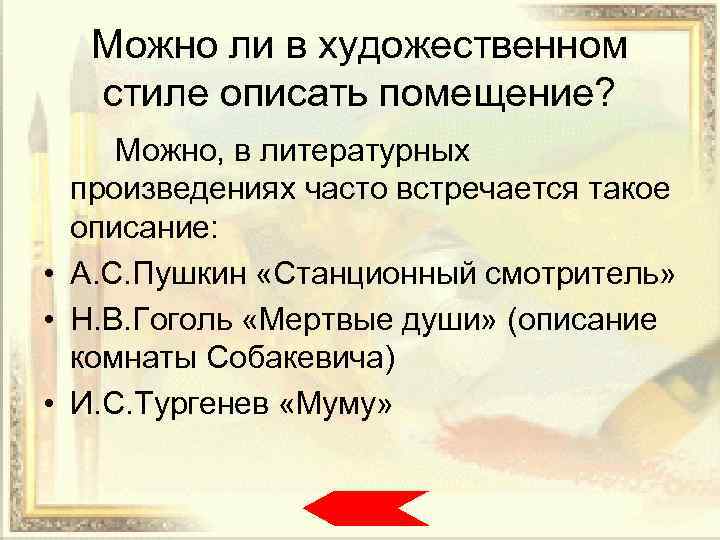 Можно ли в художественном стиле описать помещение?

Можно, в литературных произведениях часто встречается такое описание:

• А.С.Пушкин «Станционный смотритель»
• Н.В.Гоголь «Мертвые души» (описание комнаты Собакевича)
• И.С.Тургенев «Муму»